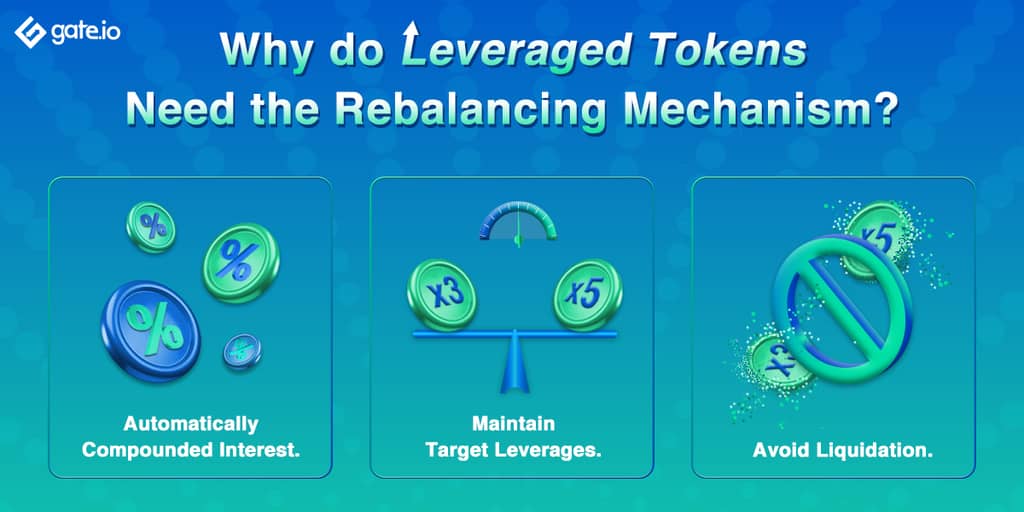 gate.io

Why do Leveraged Tokens Need the Rebalancing Mechanism?

%
%
%
%

Automatically Compounded Interest.

x3
x5

Maintain Target Leverages.

x5
x3

Avoid Liquidation.